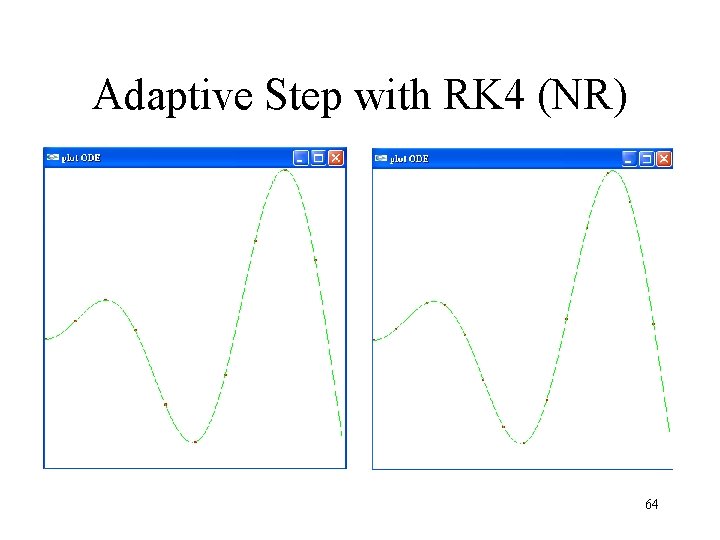 Adaptive Step with RK4 (NR)

plot ODE

plot ODE

64